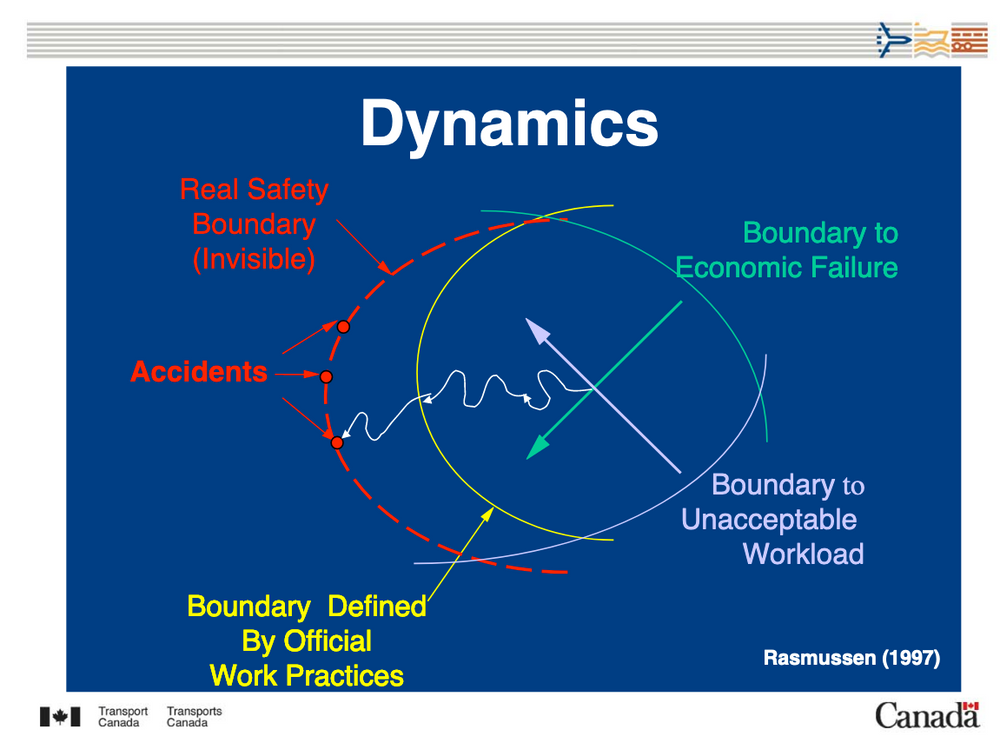 Dynamics

Real Safety Boundary (Invisible)

Boundary to Economic Failure

Accidents

Boundary to Unacceptable Workload

Boundary Defined By Official Work Practices

Rasmussen (1997)

Transport Canada Transports Canada

Canada